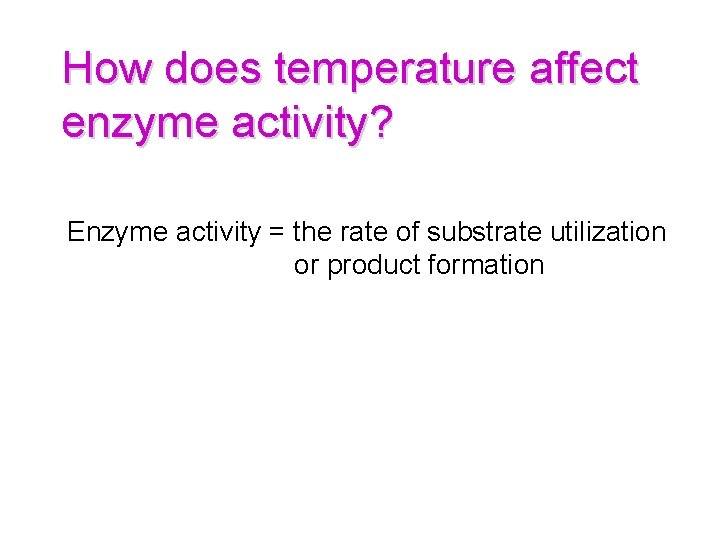 How does temperature affect enzyme activity?

Enzyme activity = the rate of substrate utilization or product formation